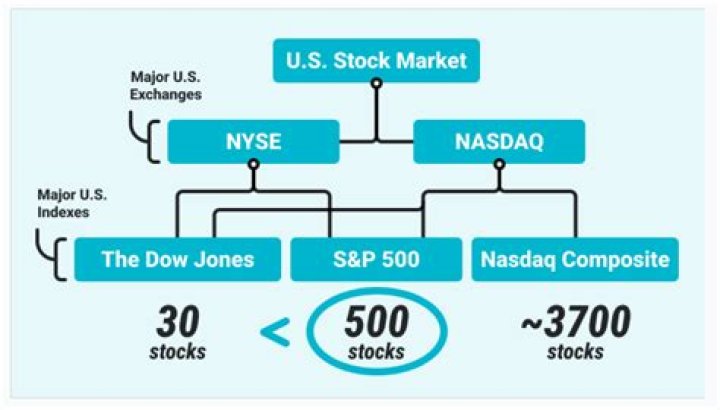 U.S. Stock Market

Major U.S. Exchanges

NYSE

NASDAQ

Major U.S. Indexes

The Dow Jones

S&P 500

Nasdaq Composite

30 stocks

<

500 stocks

~3700 stocks